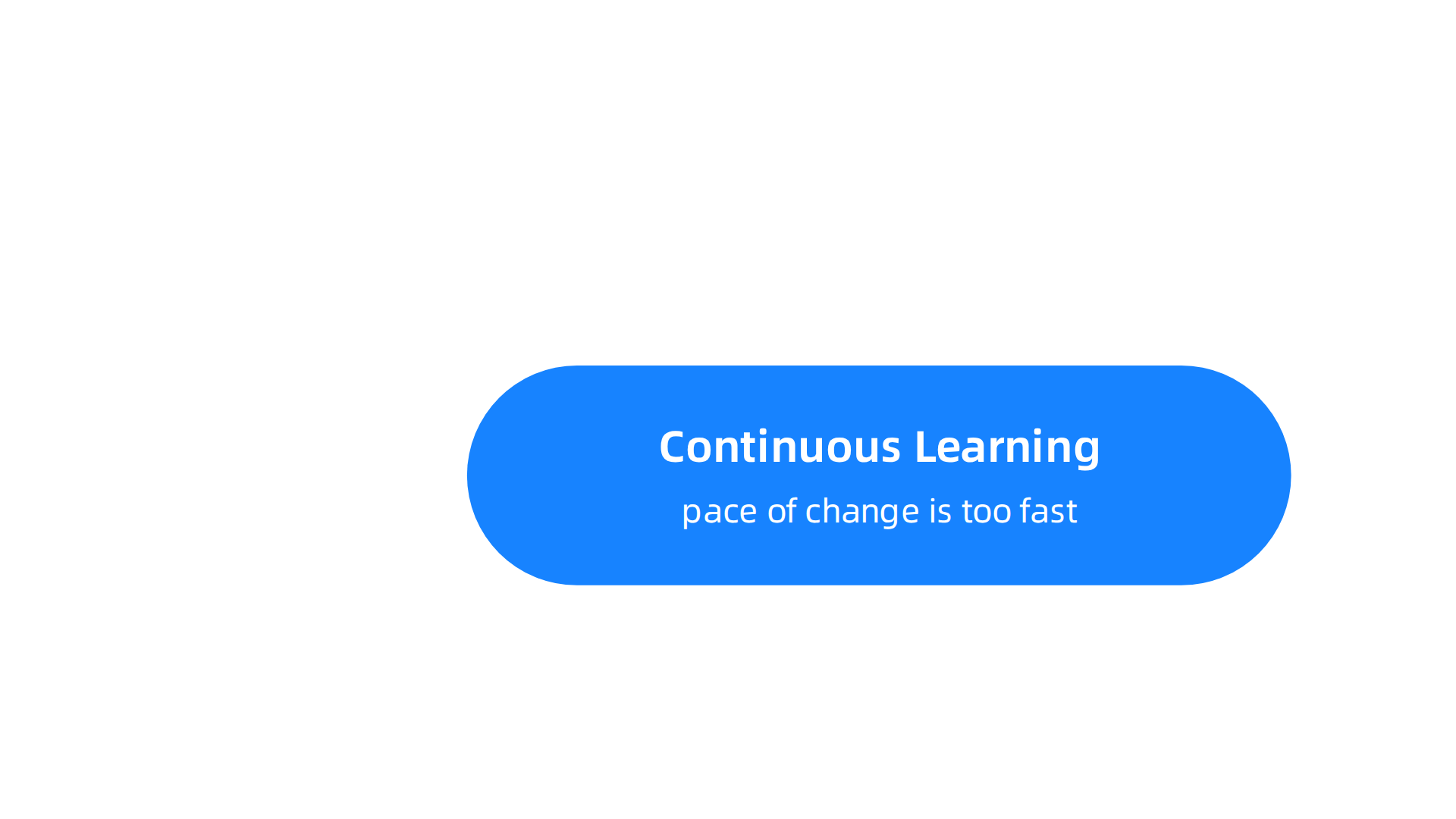 Continuous Learning

pace of change is too fast